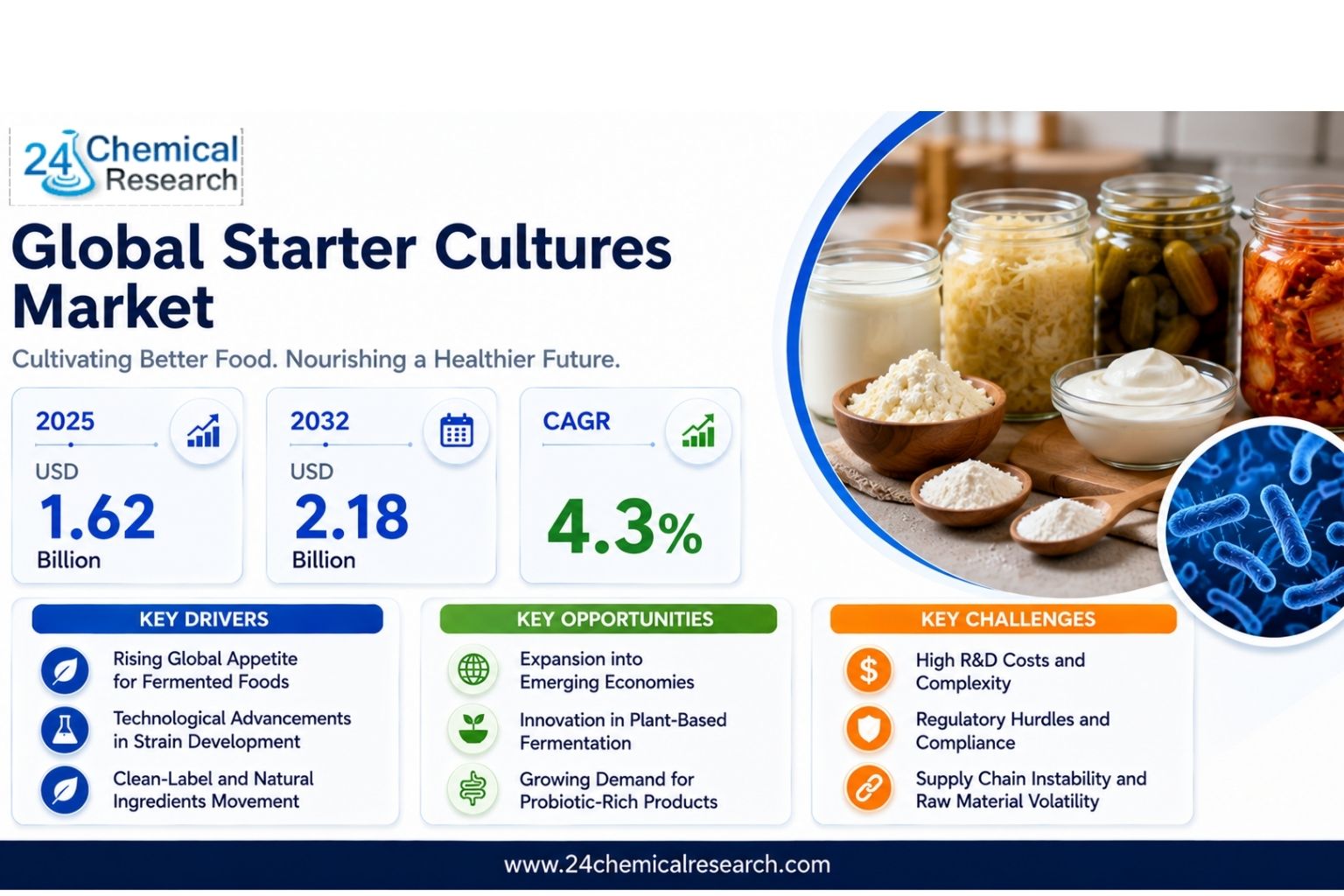 24 Chemical Research

Global Starter Cultures Market

Cultivating Better Food. Nourishing a Healthier Future.

2025
USD
1.62
Billion

2032
USD
2.18
Billion

CAGR
4.3%

KEY DRIVERS
Rising Global Appetite for Fermented Foods
Technological Advancements in Strain Development
Clean-Label and Natural Ingredients Movement

KEY OPPORTUNITIES
Expansion into Emerging Economies
Innovation in Plant-Based Fermentation
Growing Demand for Probiotic-Rich Products

KEY CHALLENGES
High R&D Costs and Complexity
Regulatory Hurdles and Compliance
Supply Chain Instability and Raw Material Volatility

www.24chemicalresearch.com